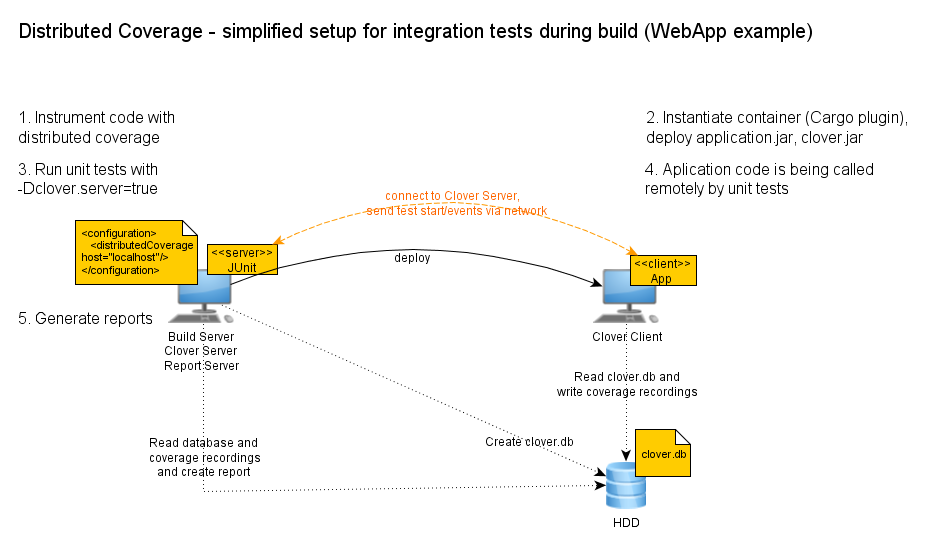 Distributed Coverage - simplified setup for integration tests during build (WebApp example)

1. Instrument code with distributed coverage

3. Run unit tests with -Dclover.server=true

2. Instantiate container (Cargo plugin), deploy application.jar, clover.jar

4. Aplication code is being called remotely by unit tests

connect to Clover Server, send test start/events via network

<configuration>
<distributedCoverage host="localhost"/>
</configuration>

<<server>>
JUnit

deploy

<<client>>
App

5. Generate reports

Build Server
Clover Server
Report Server

Clover Client

Read clover.db and write coverage recordings

Read database and coverage recordings and create report

Create clover.db

clover.db

HDD